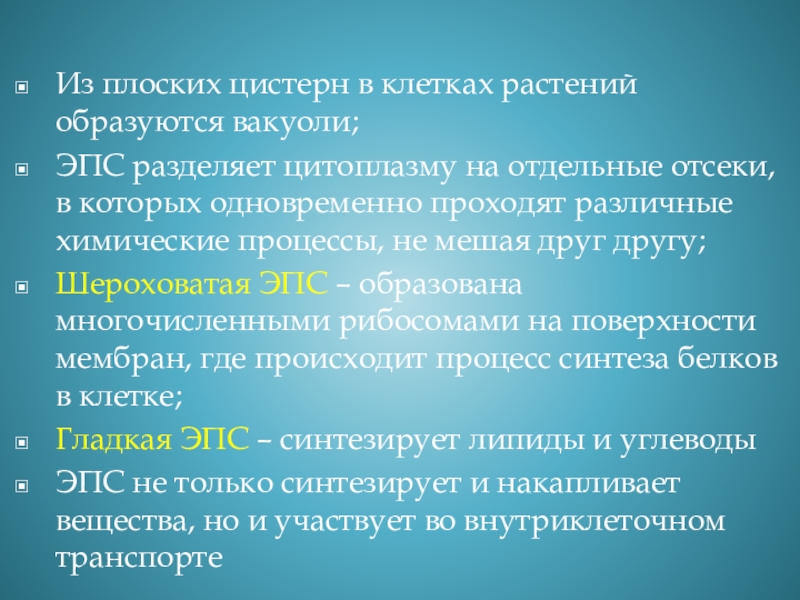 Из плоских цистерн в клетках растений образуются вакуоли;

ЭПС разделяет цитоплазму на отдельные отсеки, в которых одновременно проходят различные химические процессы, не мешая друг другу;

Шероховатая ЭПС – образована многочисленными рибосомами на поверхности мембран, где происходит процесс синтеза белков в клетке;

Гладкая ЭПС – синтезирует липиды и углеводы

ЭПС не только синтезирует и накапливает вещества, но и участвует во внутриклеточном транспорте